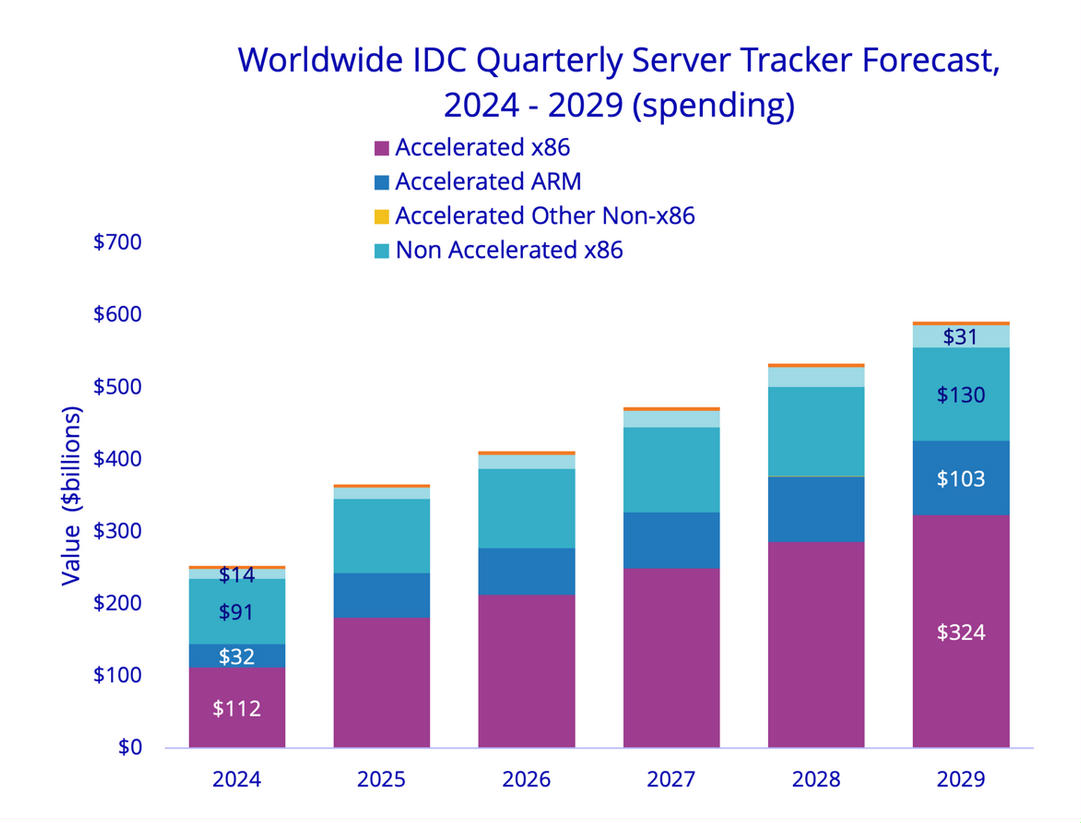 Worldwide IDC Quarterly Server Tracker Forecast, 2024 - 2029 (spending)

Accelerated x86
Accelerated ARM
Accelerated Other Non-x86
Non Accelerated x86

Value ($billions)

$700
$600
$500
$400
$300
$200
$100
$0

$14
$91
$32
$112

$31
$130
$103
$324

2024
2025
2026
2027
2028
2029